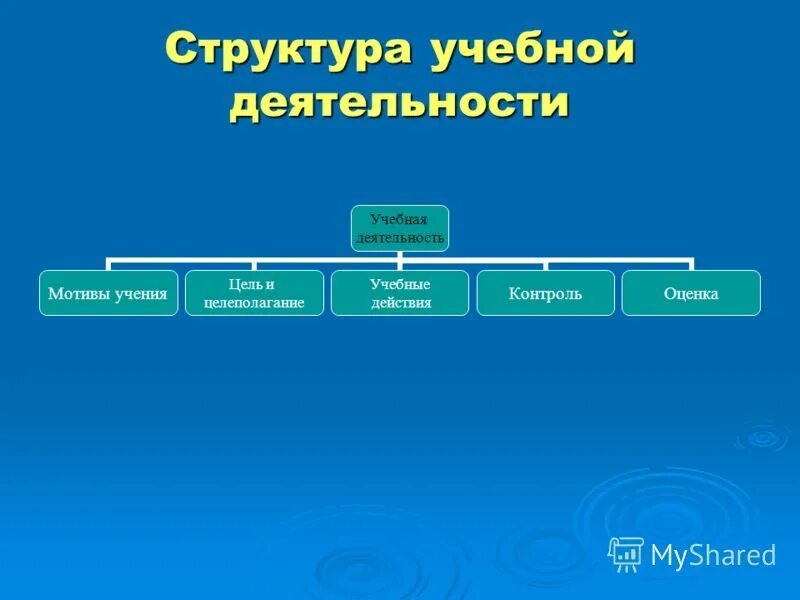 Структура учебной деятельности

Учебная деятельность

Мотивы учения

Цель и целеполагание

Учебные действия

Контроль

Оценка

MyShared